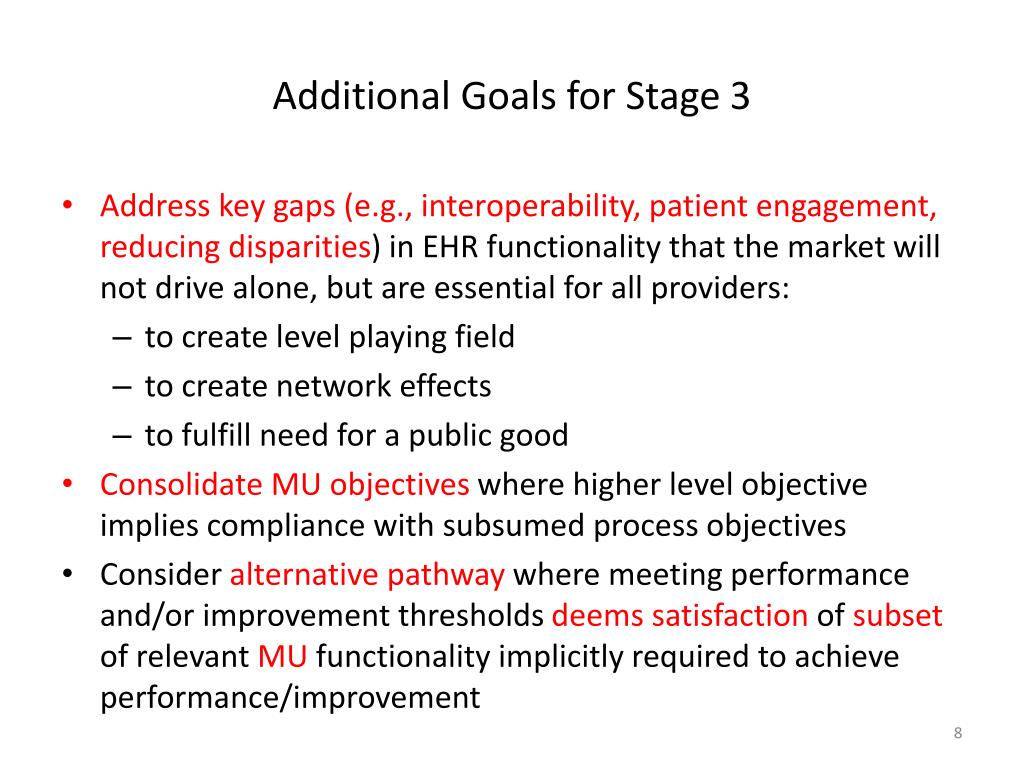 Additional Goals for Stage 3

• Address key gaps (e.g., interoperability, patient engagement, reducing disparities) in EHR functionality that the market will not drive alone, but are essential for all providers:
  – to create level playing field
  – to create network effects
  – to fulfill need for a public good
• Consolidate MU objectives where higher level objective implies compliance with subsumed process objectives
• Consider alternative pathway where meeting performance and/or improvement thresholds deems satisfaction of subset of relevant MU functionality implicitly required to achieve performance/improvement

8